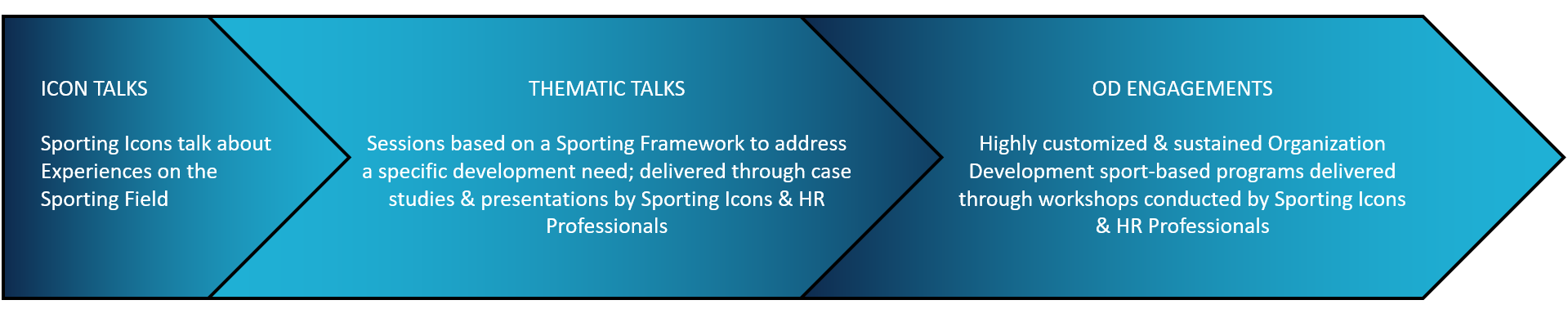 ICON TALKS

Sporting Icons talk about Experiences on the Sporting Field

THEMATIC TALKS

Sessions based on a Sporting Framework to address a specific development need; delivered through case studies & presentations by Sporting Icons & HR Professionals

OD ENGAGEMENTS

Highly customized & sustained Organization Development sport-based programs delivered through workshops conducted by Sporting Icons & HR Professionals